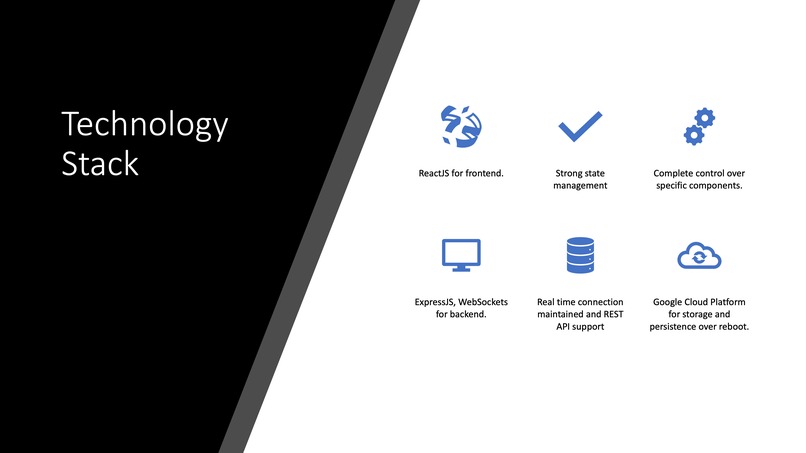 Technology Stack

ReactJS for frontend.

Strong state management

Complete control over specific components.

ExpressJS, WebSockets for backend.

Real time connection maintained and REST API support

Google Cloud Platform for storage and persistence over reboot.